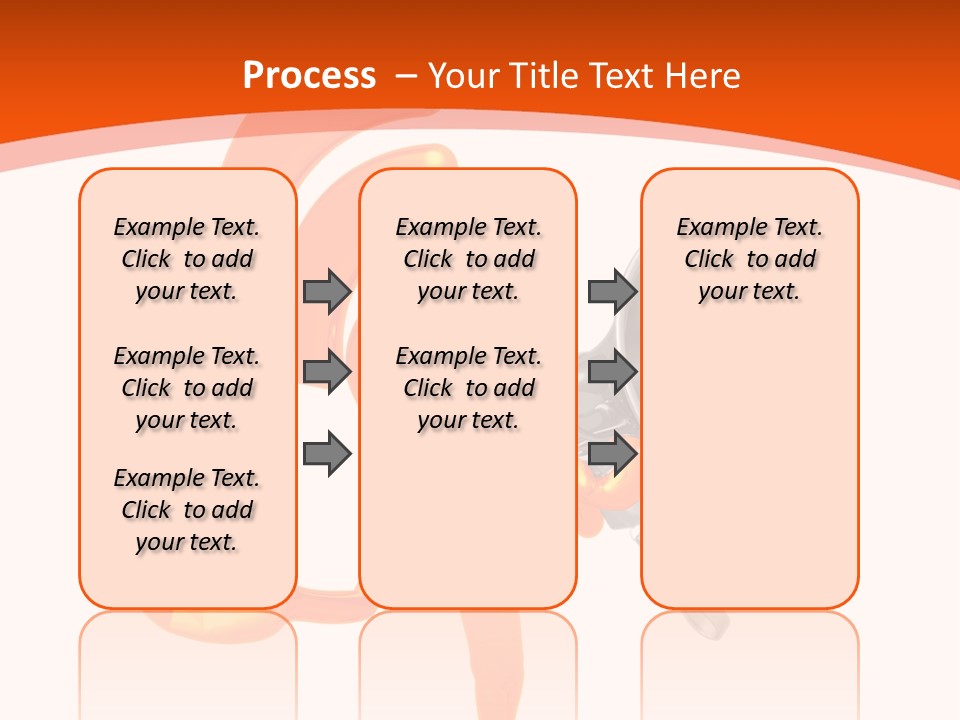 Process – Your Title Text Here

Example Text. Click to add your text.

Example Text. Click to add your text.

Example Text. Click to add your text.

Example Text. Click to add your text.

Example Text. Click to add your text.

Example Text. Click to add your text.